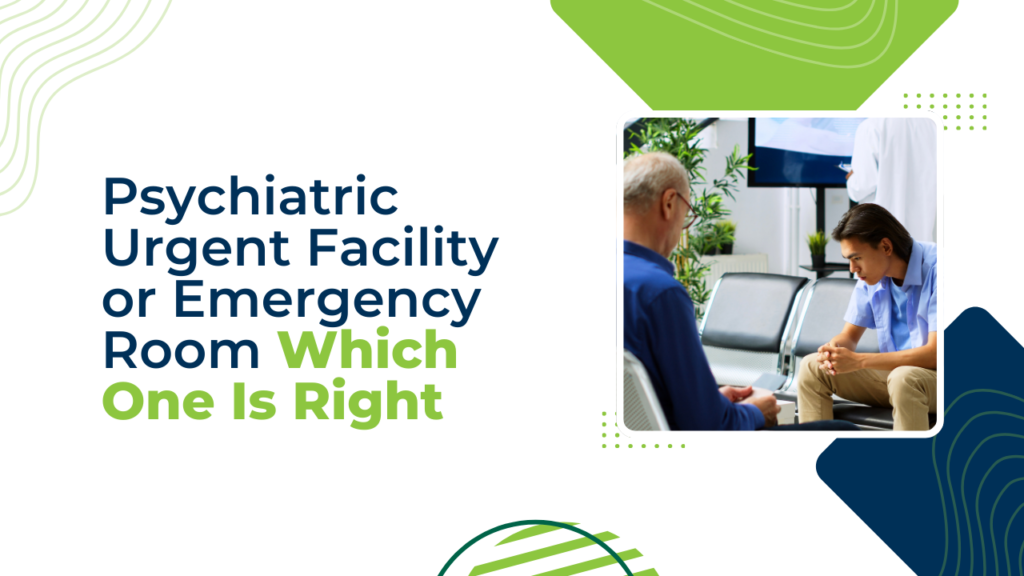 Psychiatric Urgent Facility or Emergency Room Which One Is Right